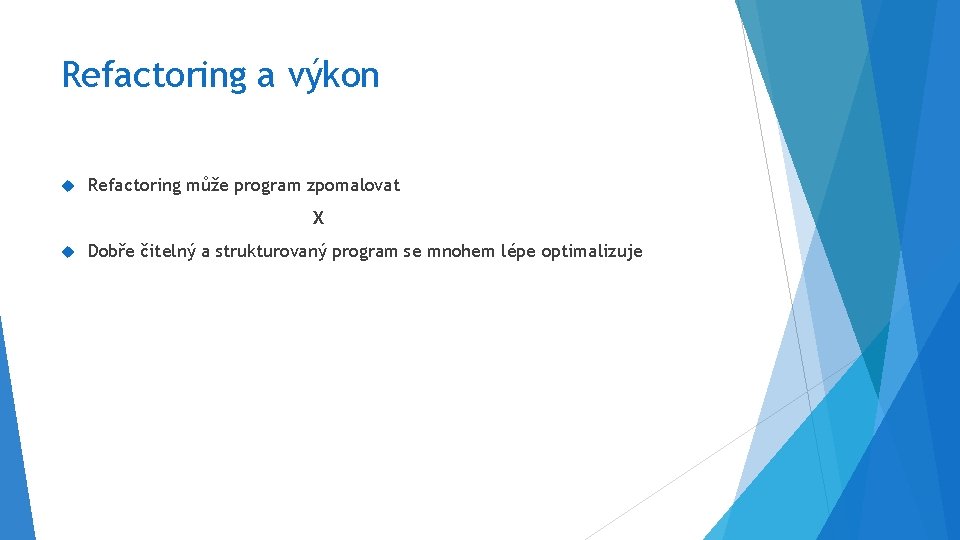 Refactoring a výkon

Refactoring může program zpomalovat

X

Dobře čitelný a strukturovaný program se mnohem lépe optimalizuje